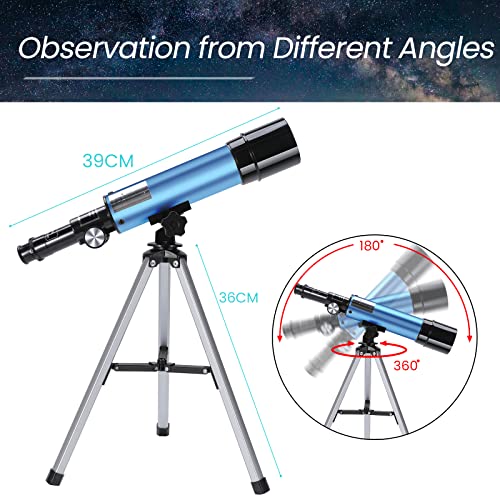 Observation from Different Angles

39CM

36CM

180°

360°